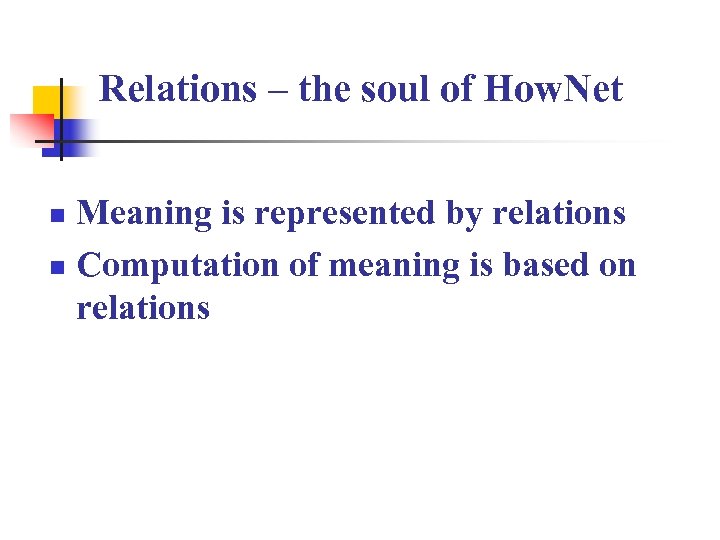 Relations – the soul of HowNet

- Meaning is represented by relations
- Computation of meaning is based on relations